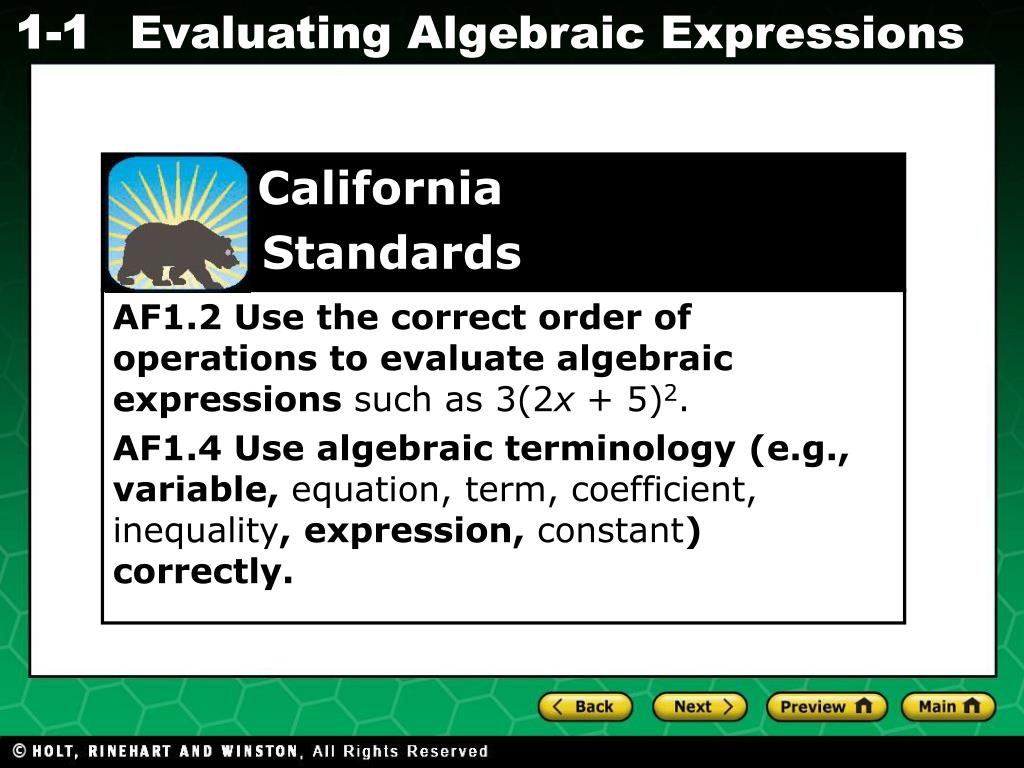 1-1 Evaluating Algebraic Expressions

California Standards

AF1.2 Use the correct order of operations to evaluate algebraic expressions such as $3(2x + 5)^2$.

AF1.4 Use algebraic terminology (e.g., variable, equation, term, coefficient, inequality, expression, constant) correctly.

Back Next Preview Main

© HOLT, RINEHART AND WINSTON, All Rights Reserved